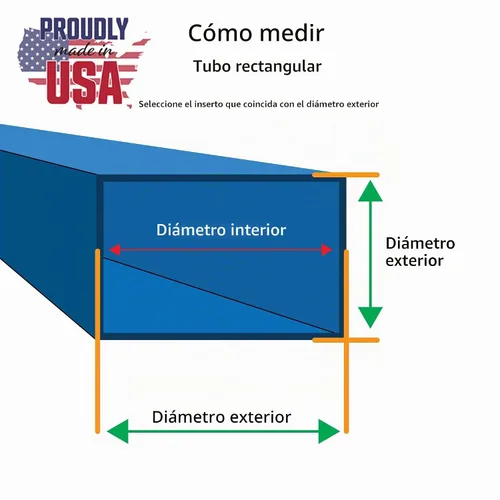 PROUDLY
made in
USA

Cómo medir

Tubo rectangular

Seleccione el inserto que coincida con el diámetro exterior

Diámetro interior

Diámetro exterior

Diámetro exterior